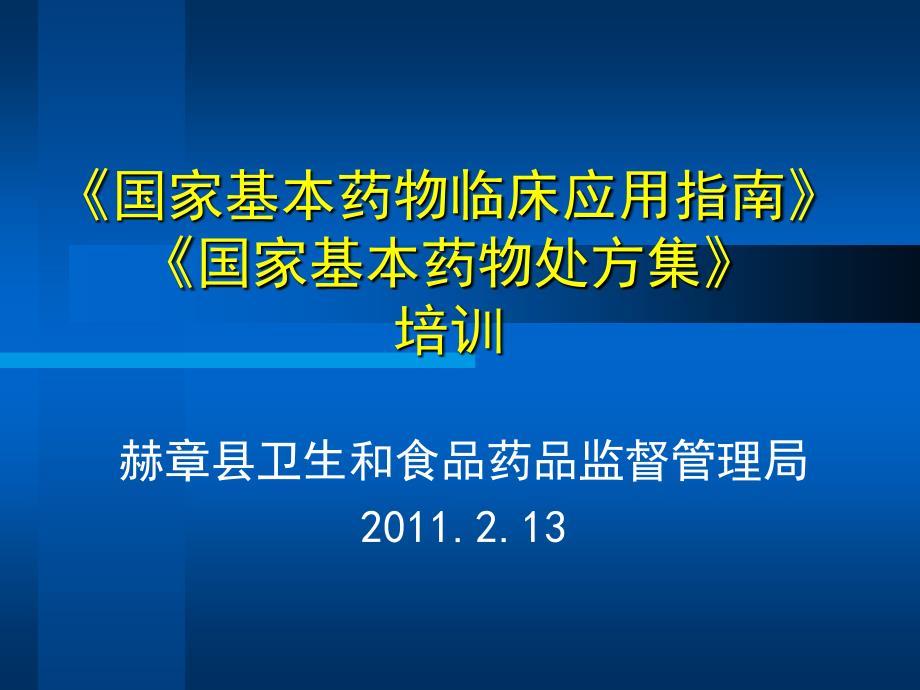 《国家基本药物临床应用指南》
《国家基本药物处方集》
培训

赫章县卫生和食品药品监督管理局
2011.2.13